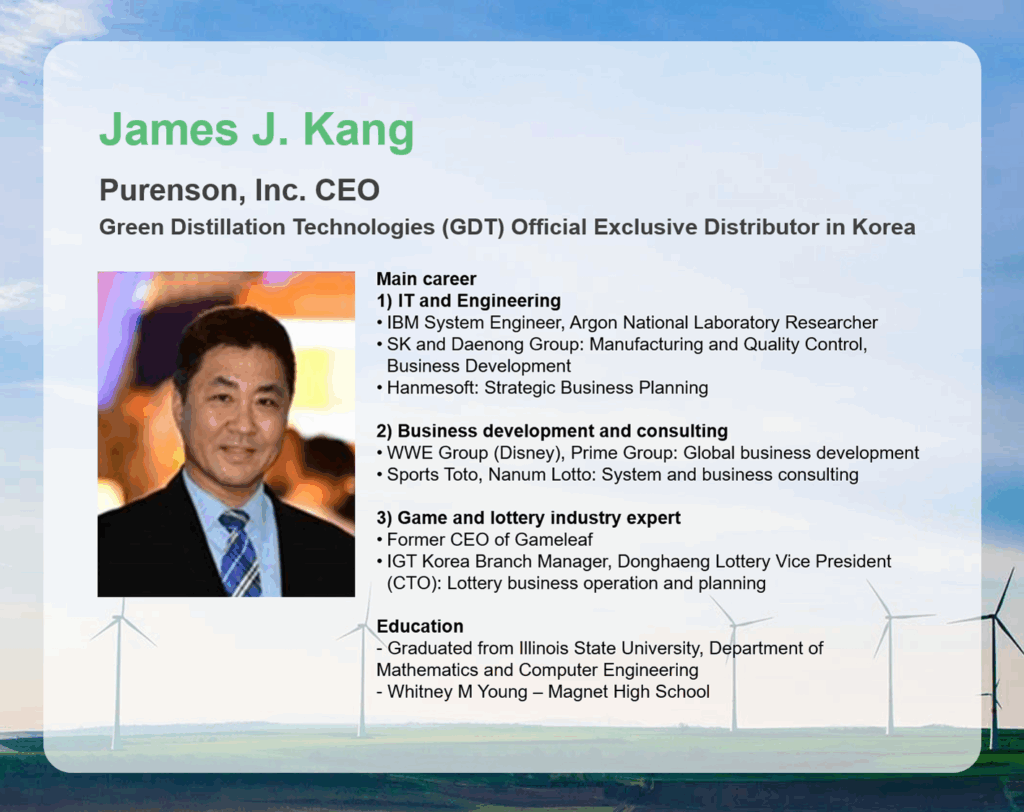 James J. Kang

Purenson, Inc. CEO

Green Distillation Technologies (GDT) Official Exclusive Distributor in Korea

Main career
1) IT and Engineering
• IBM System Engineer, Argon National Laboratory Researcher
• SK and Daenong Group: Manufacturing and Quality Control, Business Development
• Hanmesoft: Strategic Business Planning

2) Business development and consulting
• WWE Group (Disney), Prime Group: Global business development
• Sports Toto, Nanum Lotto: System and business consulting

3) Game and lottery industry expert
• Former CEO of Gameleaf
• IGT Korea Branch Manager, Donghaeng Lottery Vice President (CTO): Lottery business operation and planning

Education
- Graduated from Illinois State University, Department of Mathematics and Computer Engineering
- Whitney M Young – Magnet High School